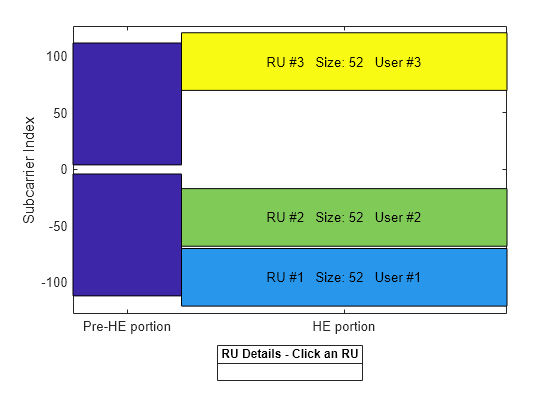 Subcarrier Index

100

50

0

-50

-100

RU #3 Size: 52 User #3

RU #2 Size: 52 User #2

RU #1 Size: 52 User #1

Pre-HE portion

HE portion

RU Details - Click an RU